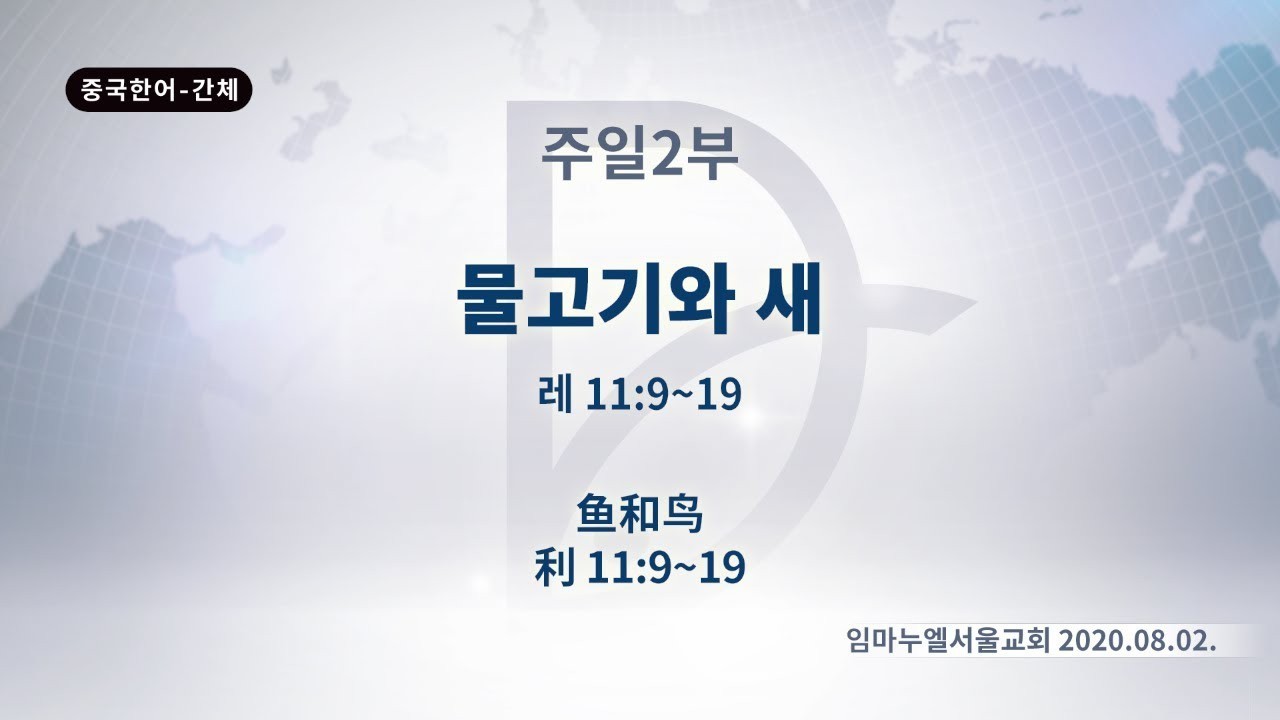 중국한어-간체

주일2부

물고기와 새

레 11:9~19

鱼和鸟
利 11:9~19

임마누엘서울교회 2020.08.02.